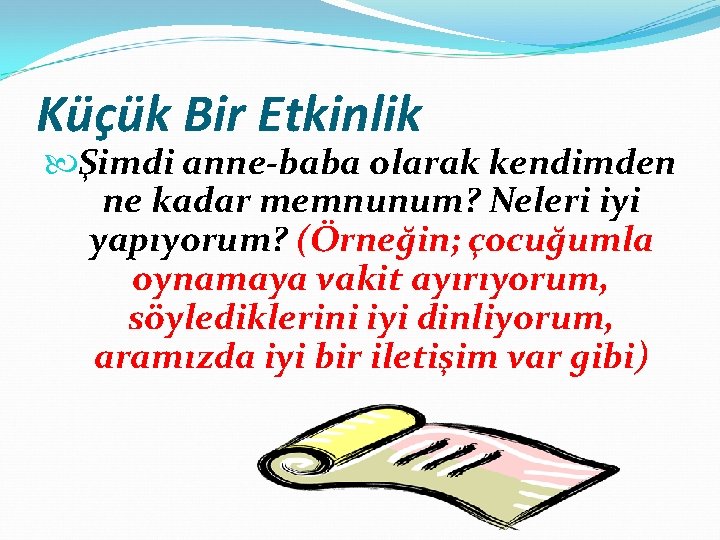 Küçük Bir Etkinlik

Şimdi anne-baba olarak kendimden ne kadar memnunum? Neleri iyi yapıyorum? (Örneğin; çocuğumla oynamaya vakit ayırıyorum, söylediklerini iyi dinliyorum, aramızda iyi bir iletişim var gibi)